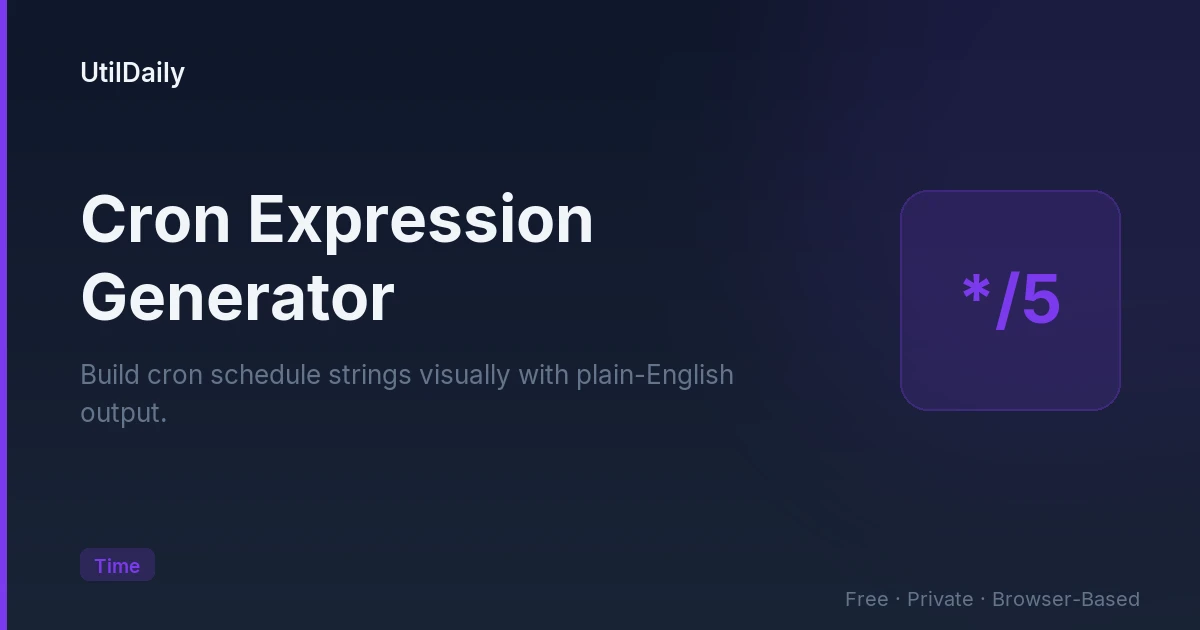 UtilDaily

Cron Expression Generator

Build cron schedule strings visually with plain-English output.

*/5

Time

Free · Private · Browser-Based